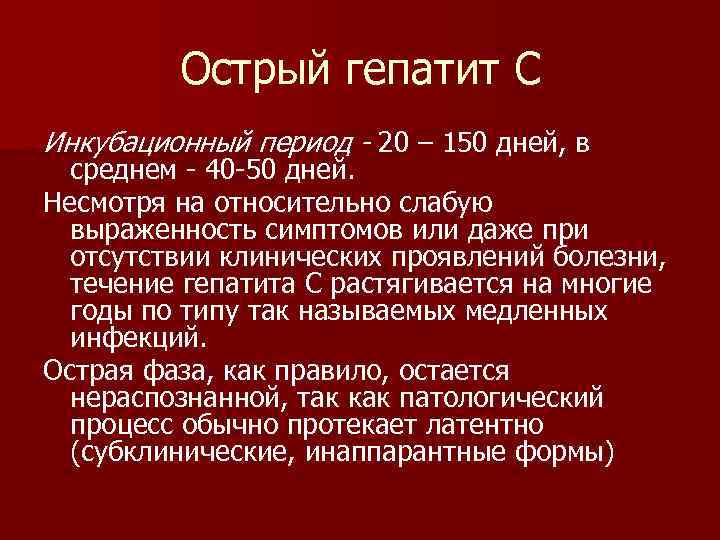 Острый гепатит С

Инкубационный период - 20 – 150 дней, в среднем - 40-50 дней.

Несмотря на относительно слабую выраженность симптомов или даже при отсутствии клинических проявлений болезни, течение гепатита С растягивается на многие годы по типу так называемых медленных инфекций.

Острая фаза, как правило, остается нераспознанной, так как патологический процесс обычно протекает латентно (субклинические, инаппарантные формы)